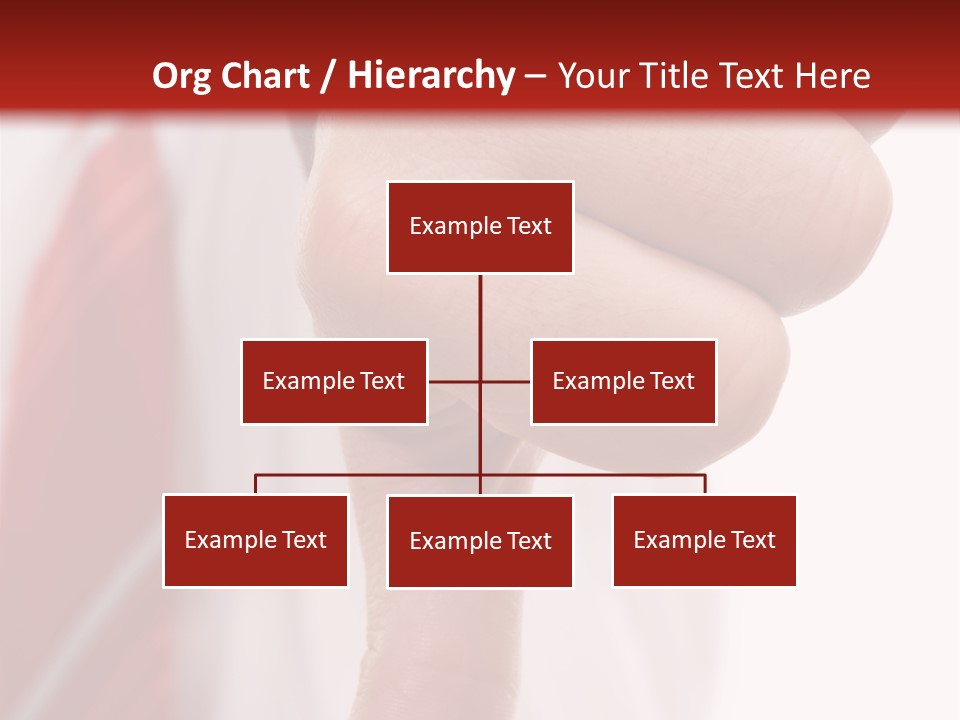 Org Chart / Hierarchy – Your Title Text Here

Example Text

Example Text

Example Text

Example Text

Example Text

Example Text